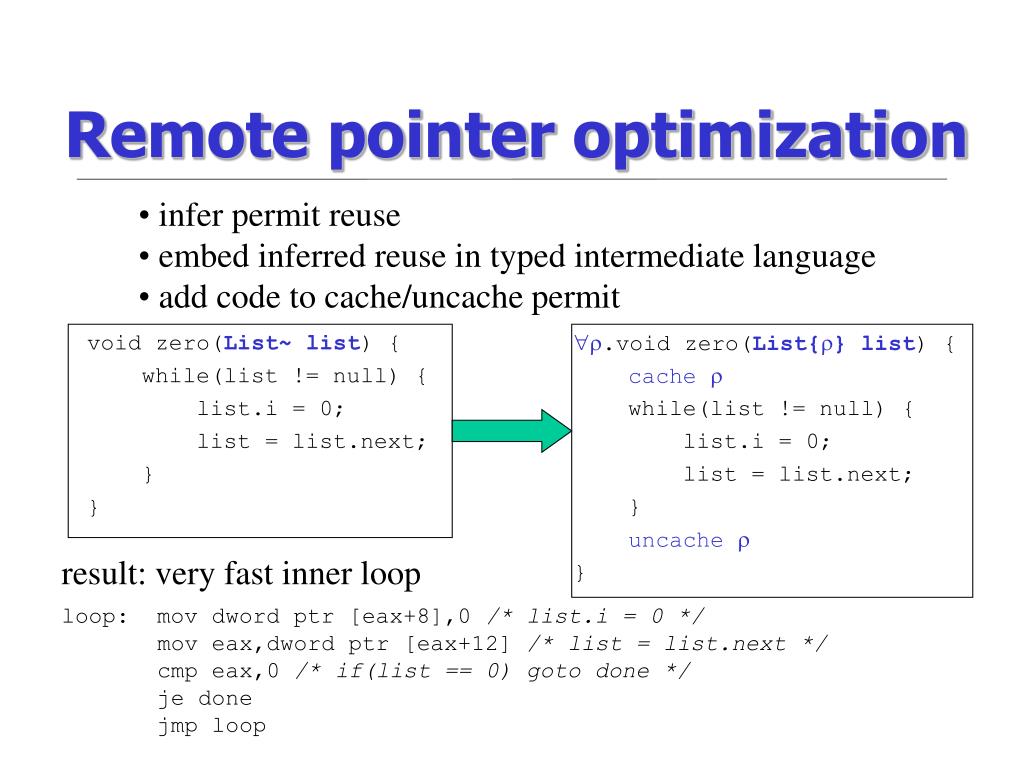 Remote pointer optimization

• infer permit reuse
• embed inferred reuse in typed intermediate language
• add code to cache/uncache permit

void zero(List~ list) {
while(list != null) {
list.i = 0;
list = list.next;
}
}

$\forall\rho$.void zero(List{$\rho$} list) {
cache $\rho$
while(list != null) {
list.i = 0;
list = list.next;
}
uncache $\rho$
}

result: very fast inner loop

loop: mov dword ptr [eax+8],0 /* list.i = 0 */
mov eax,dword ptr [eax+12] /* list = list.next */
cmp eax,0 /* if(list == 0) goto done */
je done
jmp loop